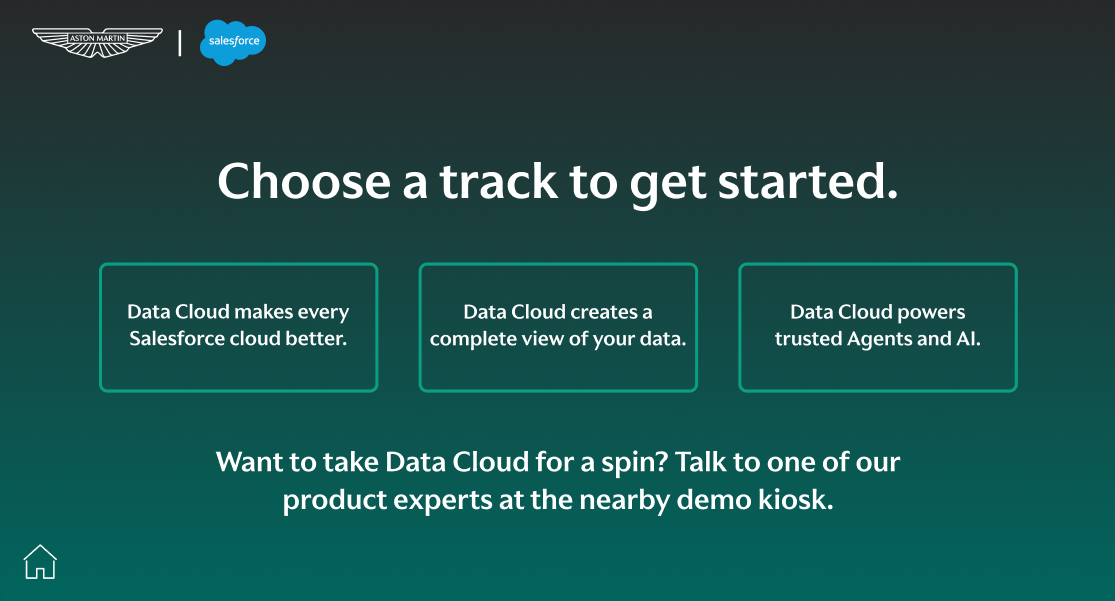 ASTON MARTIN | salesforce

Choose a track to get started.

Data Cloud makes every Salesforce cloud better.

Data Cloud creates a complete view of your data.

Data Cloud powers trusted Agents and AI.

Want to take Data Cloud for a spin? Talk to one of our product experts at the nearby demo kiosk.